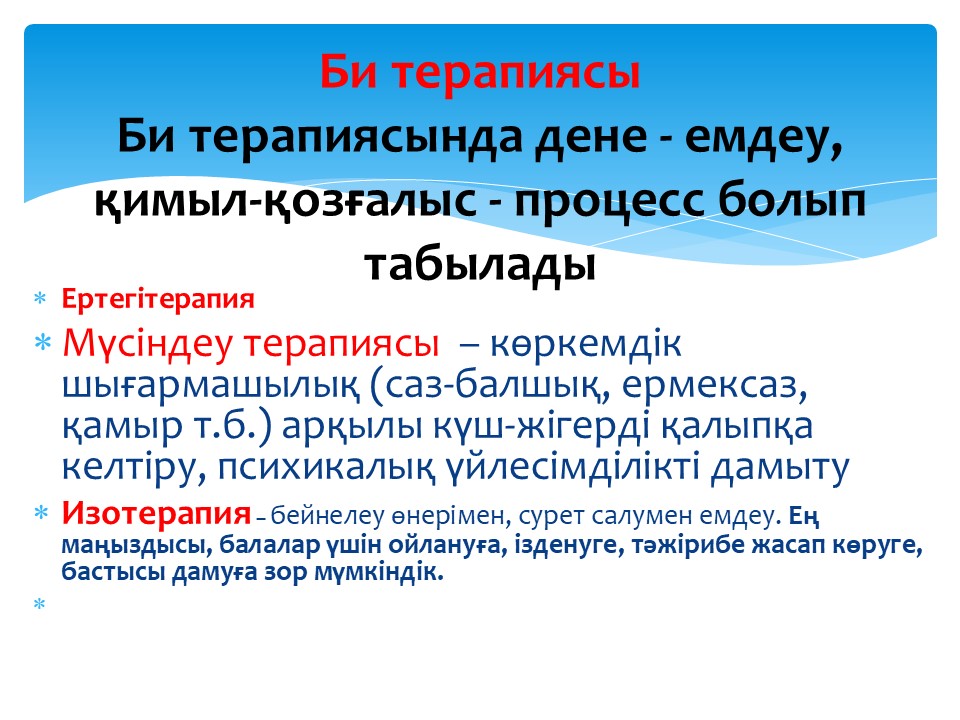 Би терапиясы
Би терапиясында дене - емдеу, қимыл-қозғалыс - процесс болып табылады

* Ертегітерапия
* Мүсіндеу терапиясы – көркемдік шығармашылық (саз-балшық, ермексаз, қамыр т.б.) арқылы күш-жігерді қалыпқа келтіру, психикалық үйлесімділікті дамыту
* Изотерапия – бейнелеу өнерімен, сурет салумен емдеу. Ең маңыздысы, балалар үшін ойлануға, ізденуге, тәжірибе жасап көруге, бастысы дамуға зор мүмкіндік.
*